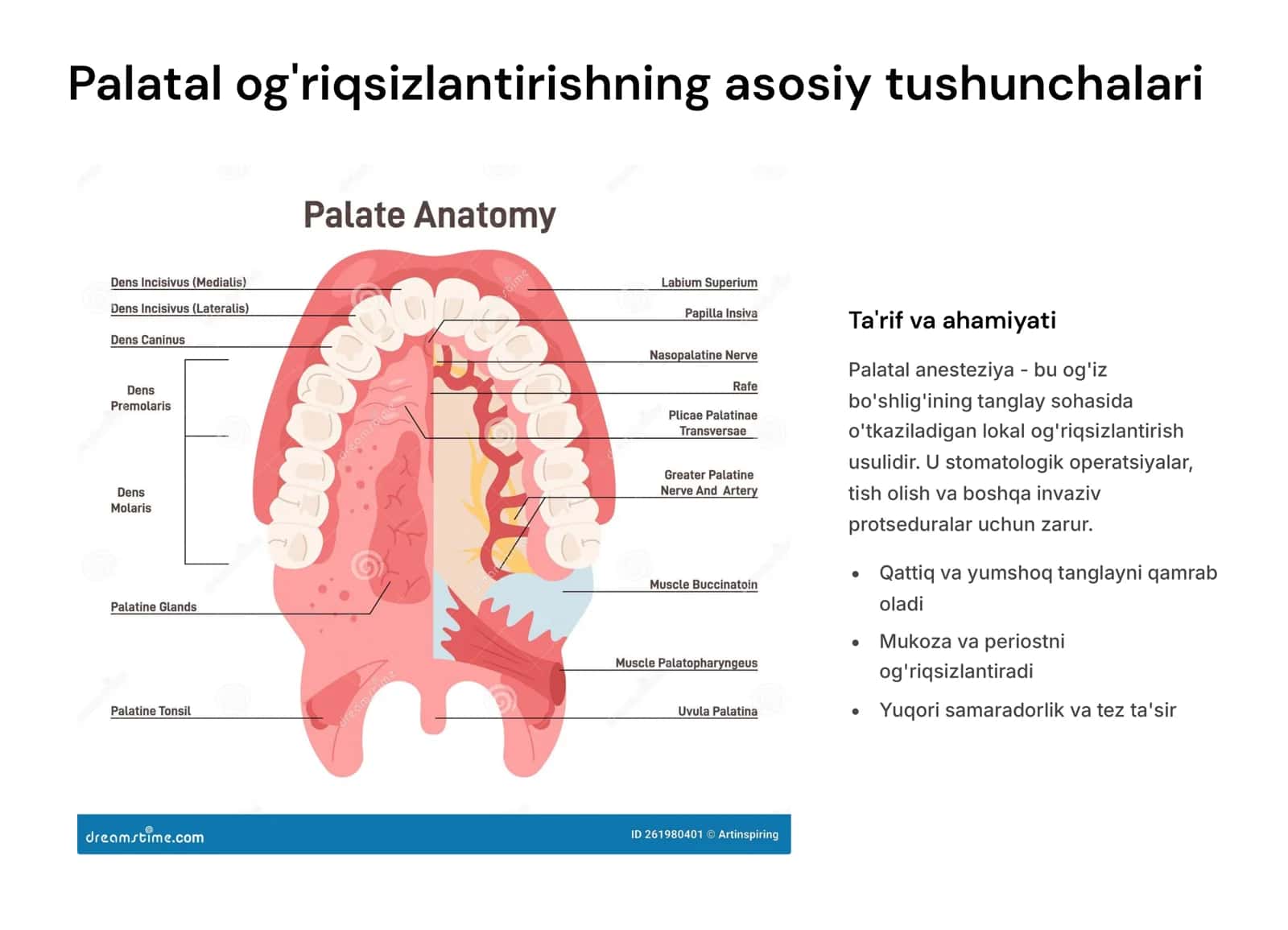 Palatal og'riqsizlantirishning asosiy tushunchalari

Palate Anatomy

Dens Incisivus (Medialis)
Dens Incisivus (Lateralis)
Dens Caninus
Dens Premolaris
Dens Molaris
Palatine Glands
Palatine Tonsil
Labium Superium
Papilla Insiva
Nasopalatine Nerve
Rafe
Plicae Palatinae Transversae
Greater Palatine Nerve And Artery
Muscle Buccinatoin
Muscle Palatopharyngeus
Uvula Palatina

dreamstime.com
ID 261980401 © Artinspiring

Ta'rif va ahamiyati

Palatal anesteziya - bu og'iz bo'shlig'ining tanglay sohasida o'tkaziladigan lokal og'riqsizlantirish usulidir. U stomatologik operatsiyalar, tish olish va boshqa invaziv protseduralar uchun zarur.

• Qattiq va yumshoq tanglayni qamrab oladi
• Mukoza va periostni og'riqsizlantiradi
• Yuqori samaradorlik va tez ta'sir